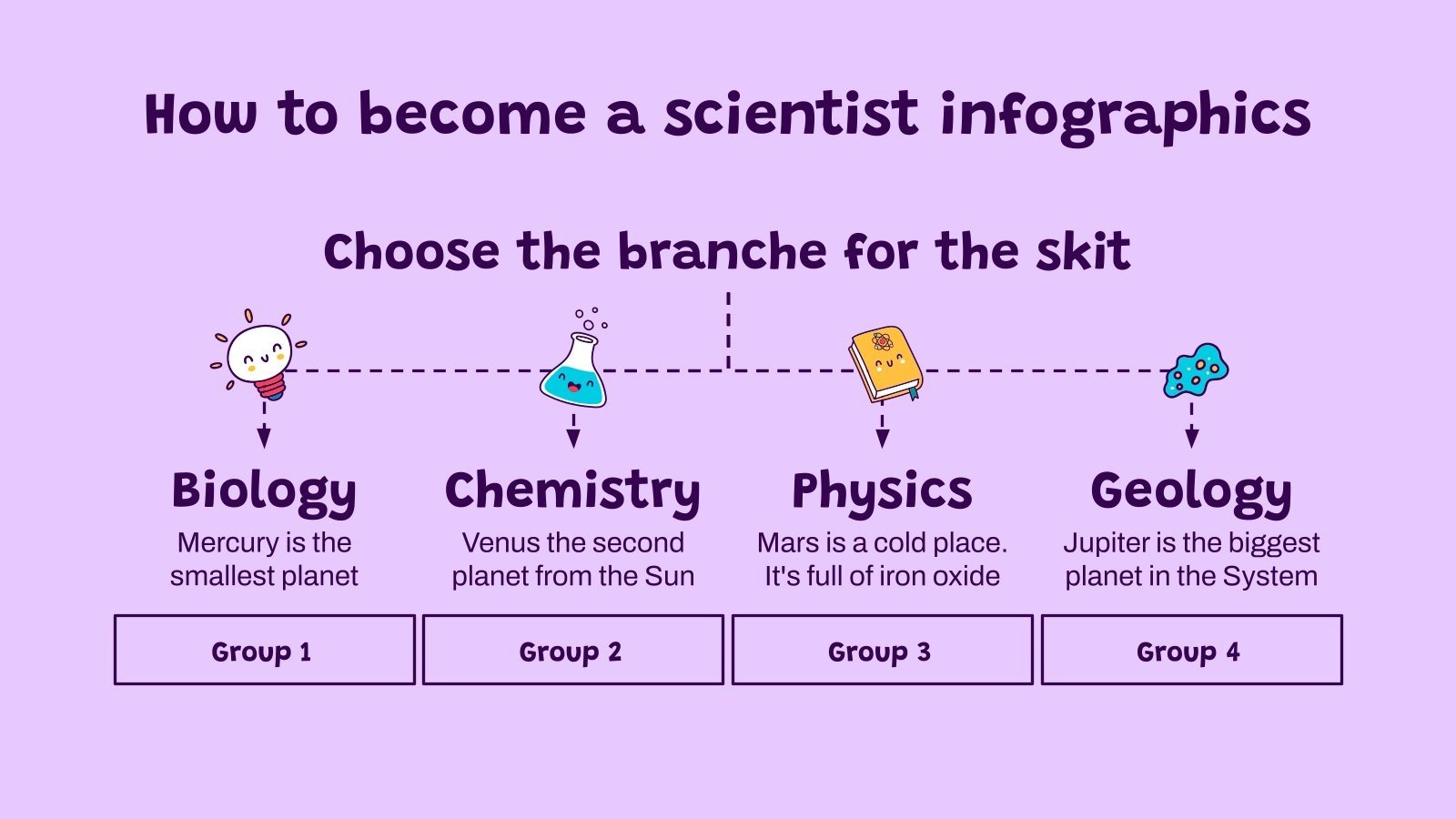 How to become a scientist infographics

Choose the branche for the skit

Biology
Mercury is the smallest planet

Group 1

Chemistry
Venus the second planet from the Sun

Group 2

Physics
Mars is a cold place. It's full of iron oxide

Group 3

Geology
Jupiter is the biggest planet in the System

Group 4